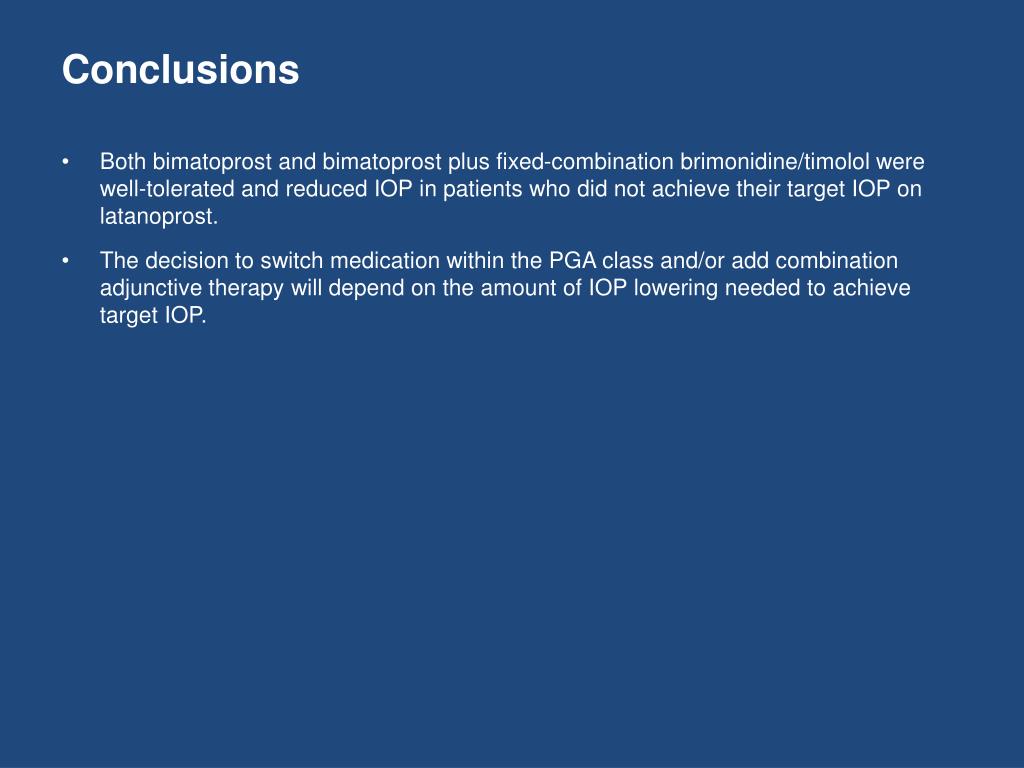 Conclusions

• Both bimatoprost and bimatoprost plus fixed-combination brimonidine/timolol were well-tolerated and reduced IOP in patients who did not achieve their target IOP on latanoprost.

• The decision to switch medication within the PGA class and/or add combination adjunctive therapy will depend on the amount of IOP lowering needed to achieve target IOP.